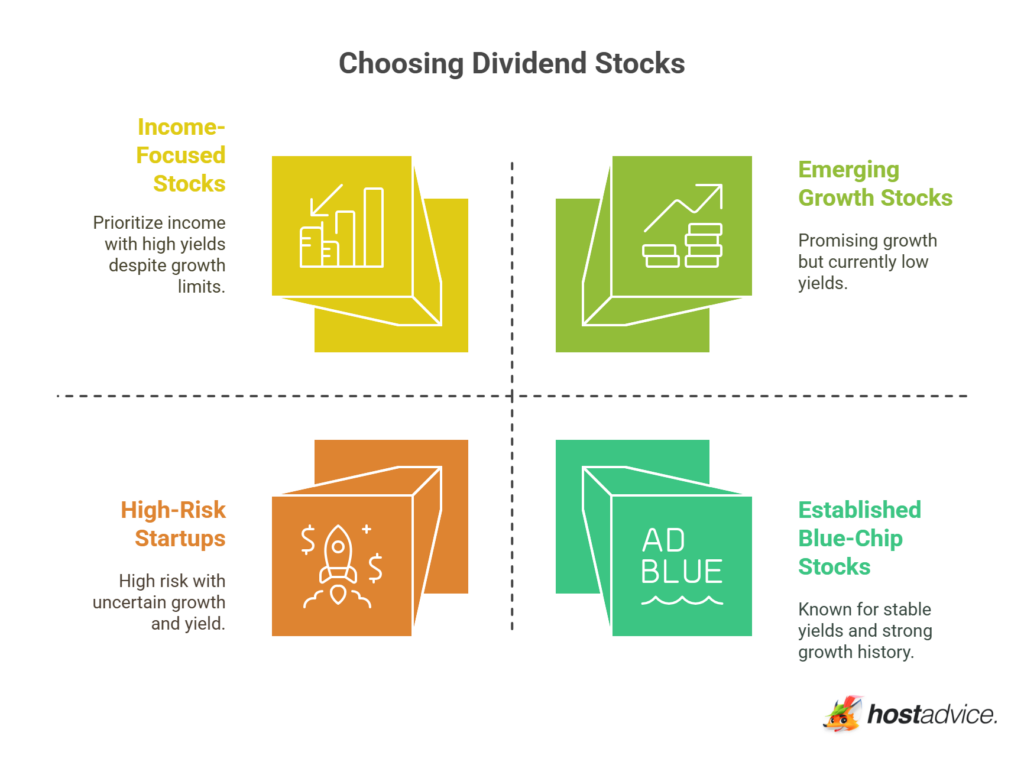 Choosing Dividend Stocks

Income-Focused Stocks

Prioritize income with high yields despite growth limits.

Emerging Growth Stocks

Promising growth but currently low yields.

High-Risk Startups

High risk with uncertain growth and yield.

AD BLUE

Established Blue-Chip Stocks

Known for stable yields and strong growth history.

hostadvice.